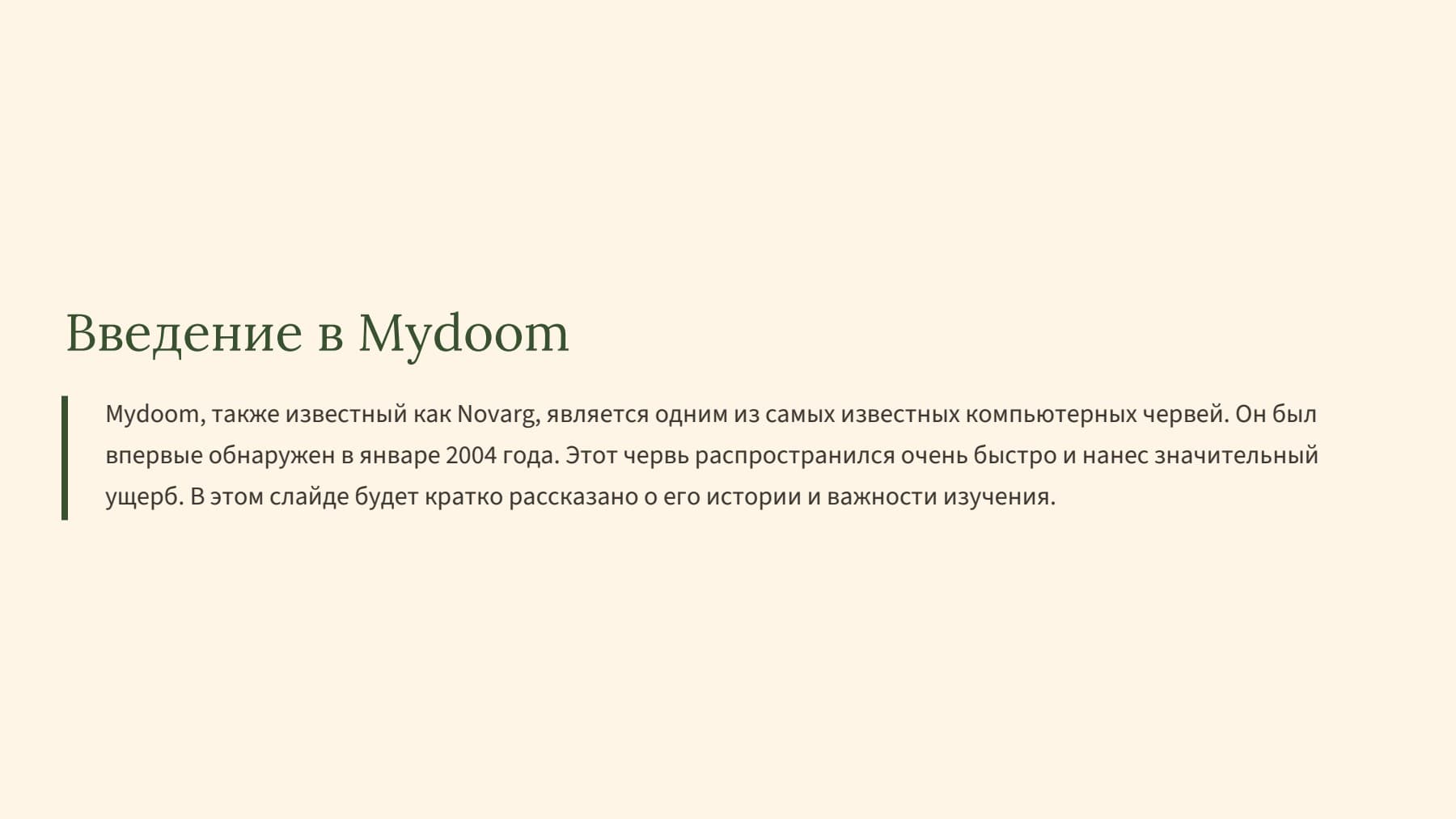 Введение в Mydoom

Mydoom, также известный как Novarg, является одним из самых известных компьютерных червей. Он был впервые обнаружен в январе 2004 года. Этот червь распространился очень быстро и нанес значительный ущерб. В этом слайде будет кратко рассказано о его истории и важности изучения.